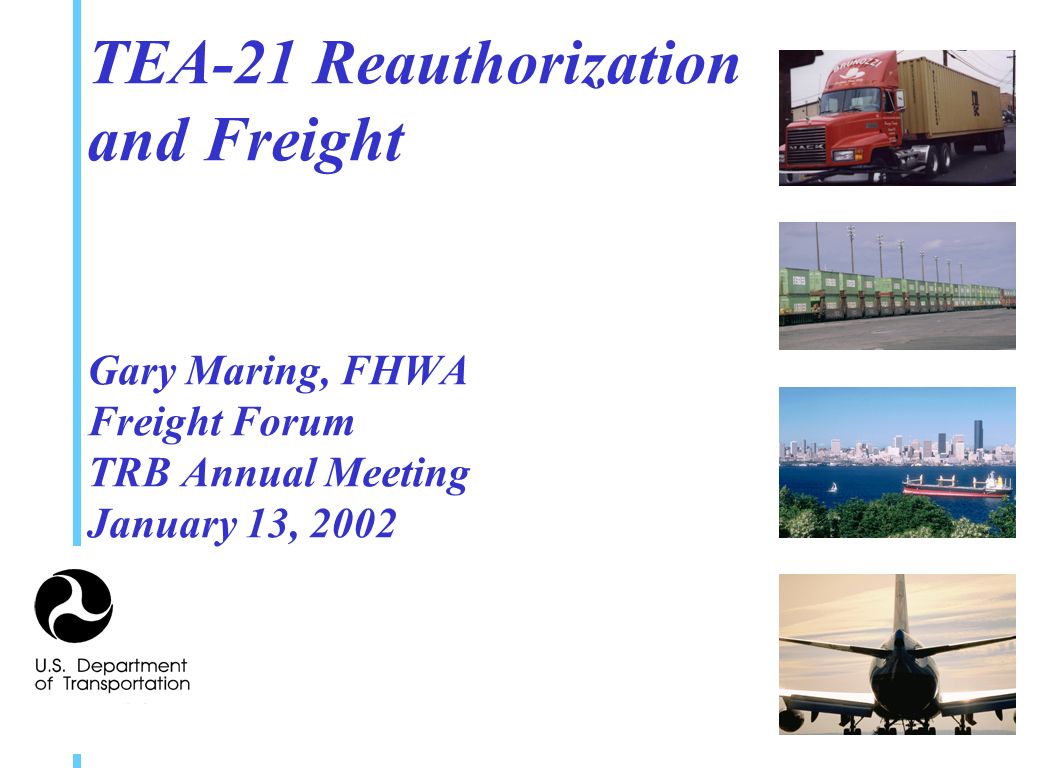 TEA-21 Reauthorization and Freight

Gary Maring, FHWA
Freight Forum
TRB Annual Meeting
January 13, 2002

U.S. Department of Transportation

MACK